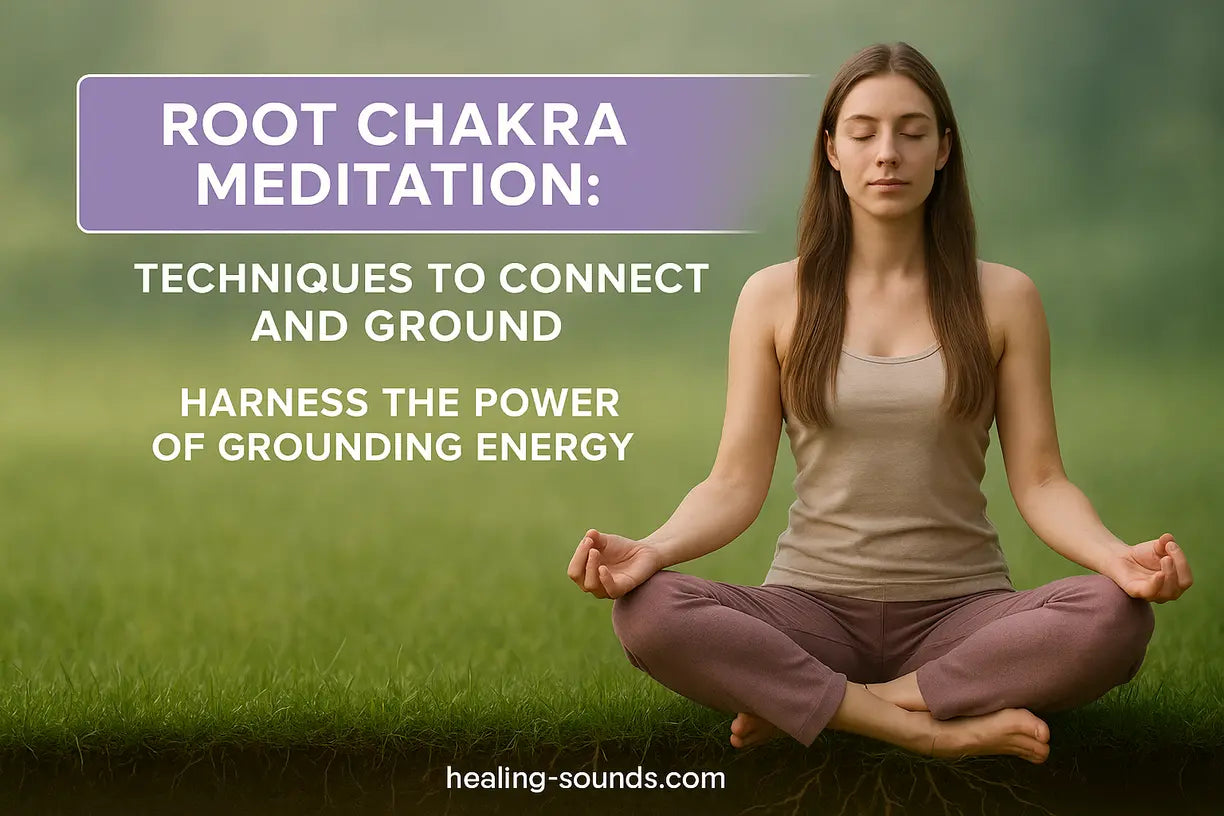 ROOT CHAKRA MEDITATION:

TECHNIQUES TO CONNECT AND GROUND

HARNESS THE POWER OF GROUNDING ENERGY

healing-sounds.com